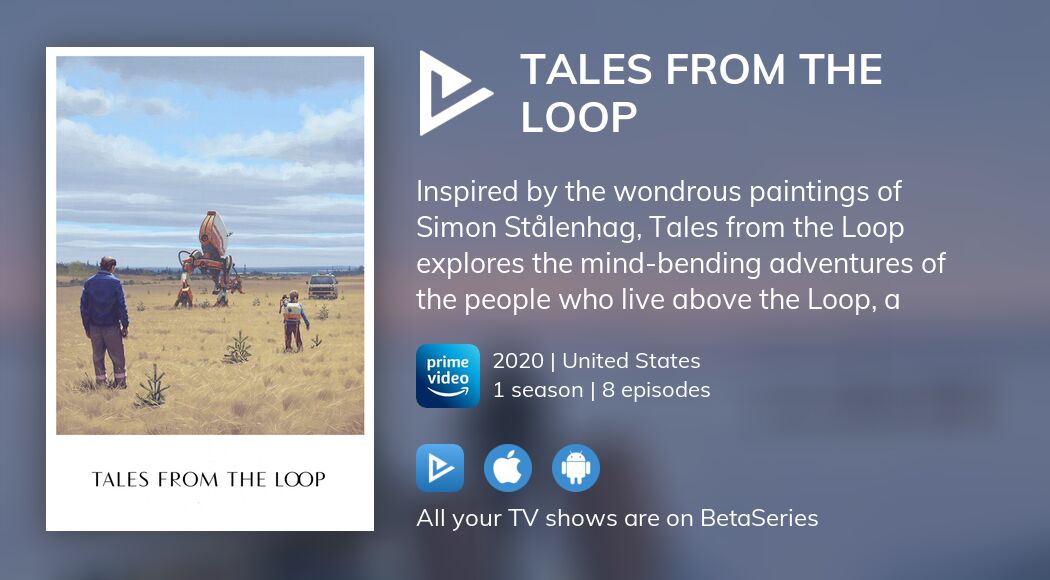 TALES FROM THE LOOP

TALES FROM THE LOOP

Inspired by the wondrous paintings of Simon Stålenhag, Tales from the Loop explores the mind-bending adventures of the people who live above the Loop, a

prime video

2020 | United States
1 season | 8 episodes

All your TV shows are on BetaSeries